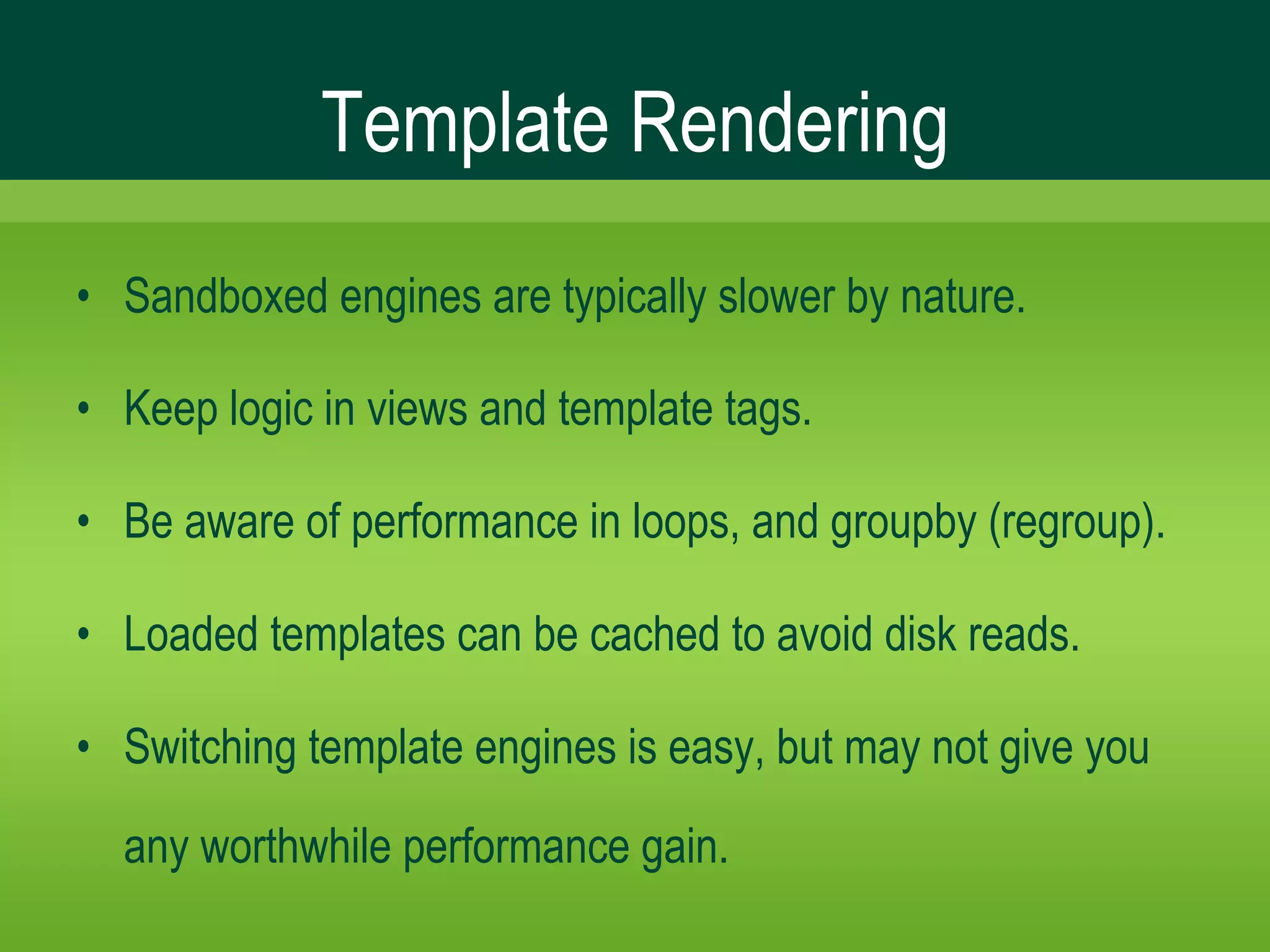 Template Rendering

• Sandboxed engines are typically slower by nature.

• Keep logic in views and template tags.

• Be aware of performance in loops, and groupby (regroup).

• Loaded templates can be cached to avoid disk reads.

• Switching template engines is easy, but may not give you any worthwhile performance gain.